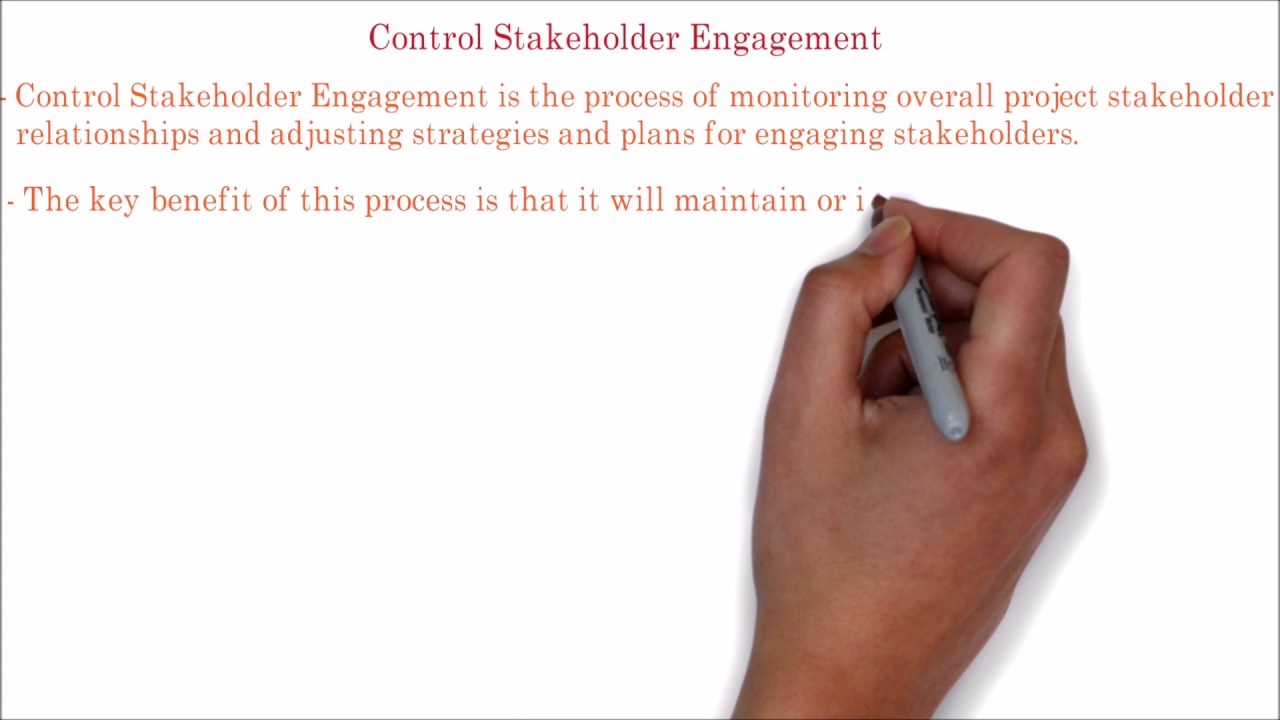 Control Stakeholder Engagement

- Control Stakeholder Engagement is the process of monitoring overall project stakeholder relationships and adjusting strategies and plans for engaging stakeholders.

- The key benefit of this process is that it will maintain or i